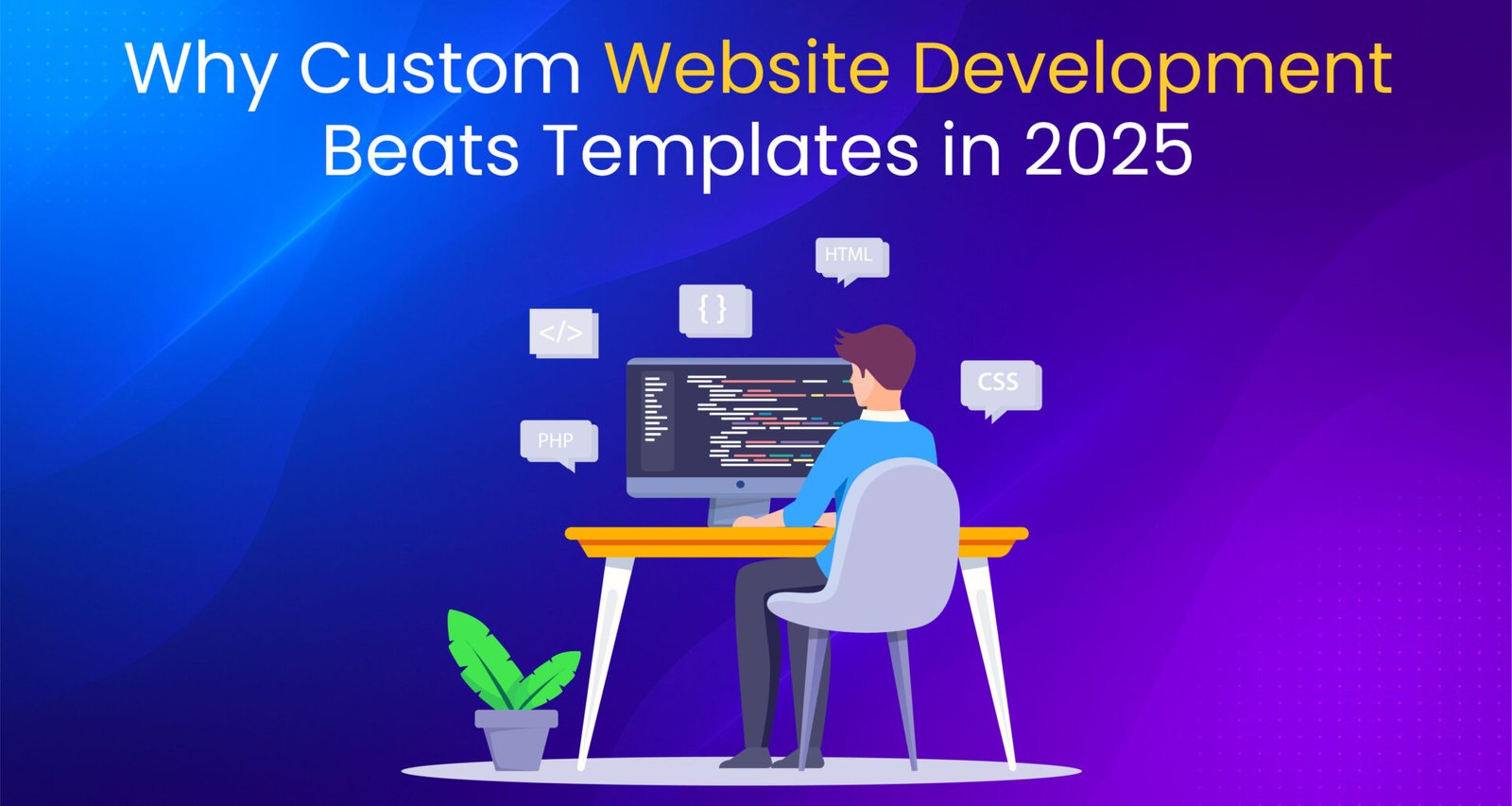 Why Custom Website Development Beats Templates in 2025

HTML

{ }

</>

CSS

PHP